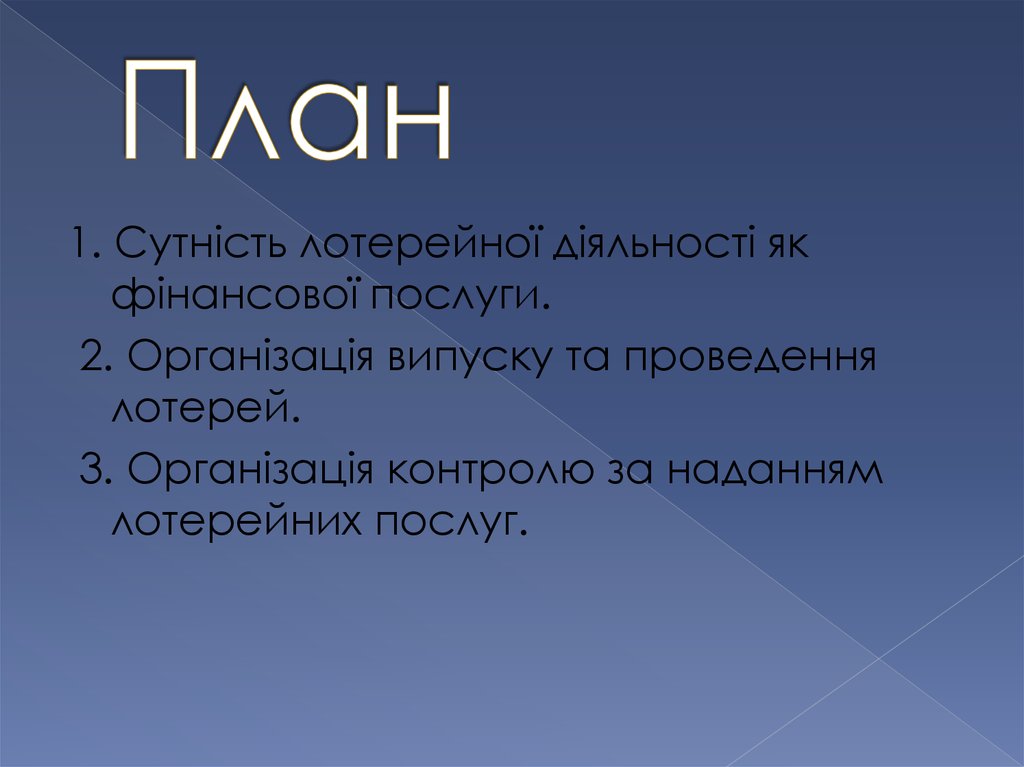 План

1. Сутність лотерейної діяльності як фінансової послуги.

2. Організація випуску та проведення лотерей.

3. Організація контролю за наданням лотерейних послуг.